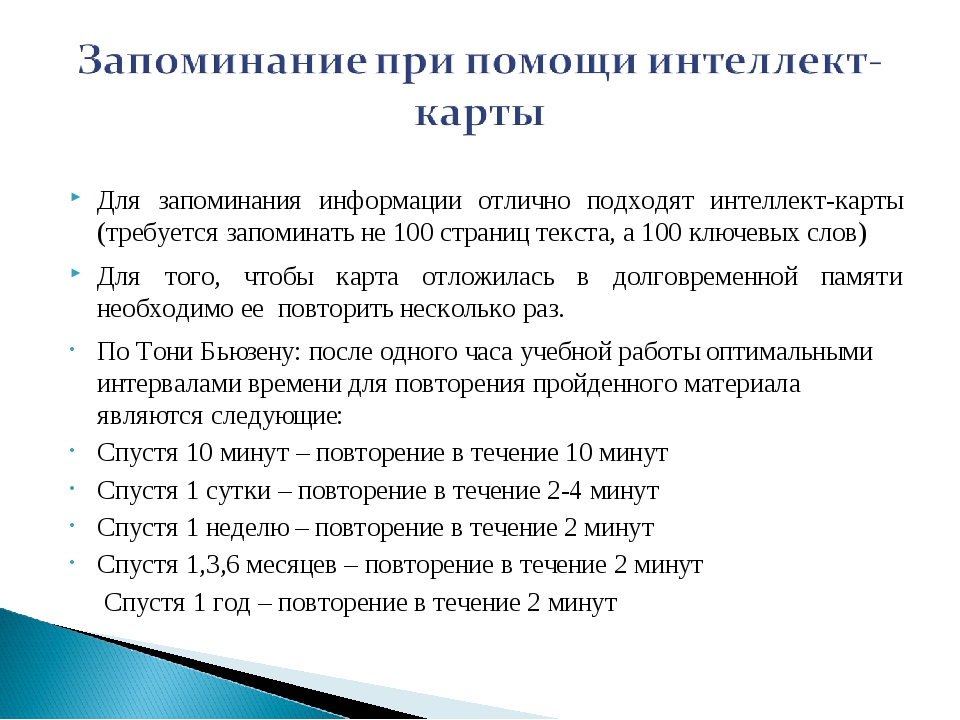 Запоминание при помощи интеллект-карты

Для запоминания информации отлично подходят интеллект-карты (требуется запоминать не 100 страниц текста, а 100 ключевых слов)

Для того, чтобы карта отложилась в долговременной памяти необходимо ее повторить несколько раз.

По Тони Бьюзену: после одного часа учебной работы оптимальными интервалами времени для повторения пройденного материала являются следующие:

Спустя 10 минут – повторение в течение 10 минут

Спустя 1 сутки – повторение в течение 2-4 минут

Спустя 1 неделю – повторение в течение 2 минут

Спустя 1,3,6 месяцев – повторение в течение 2 минут

Спустя 1 год – повторение в течение 2 минут